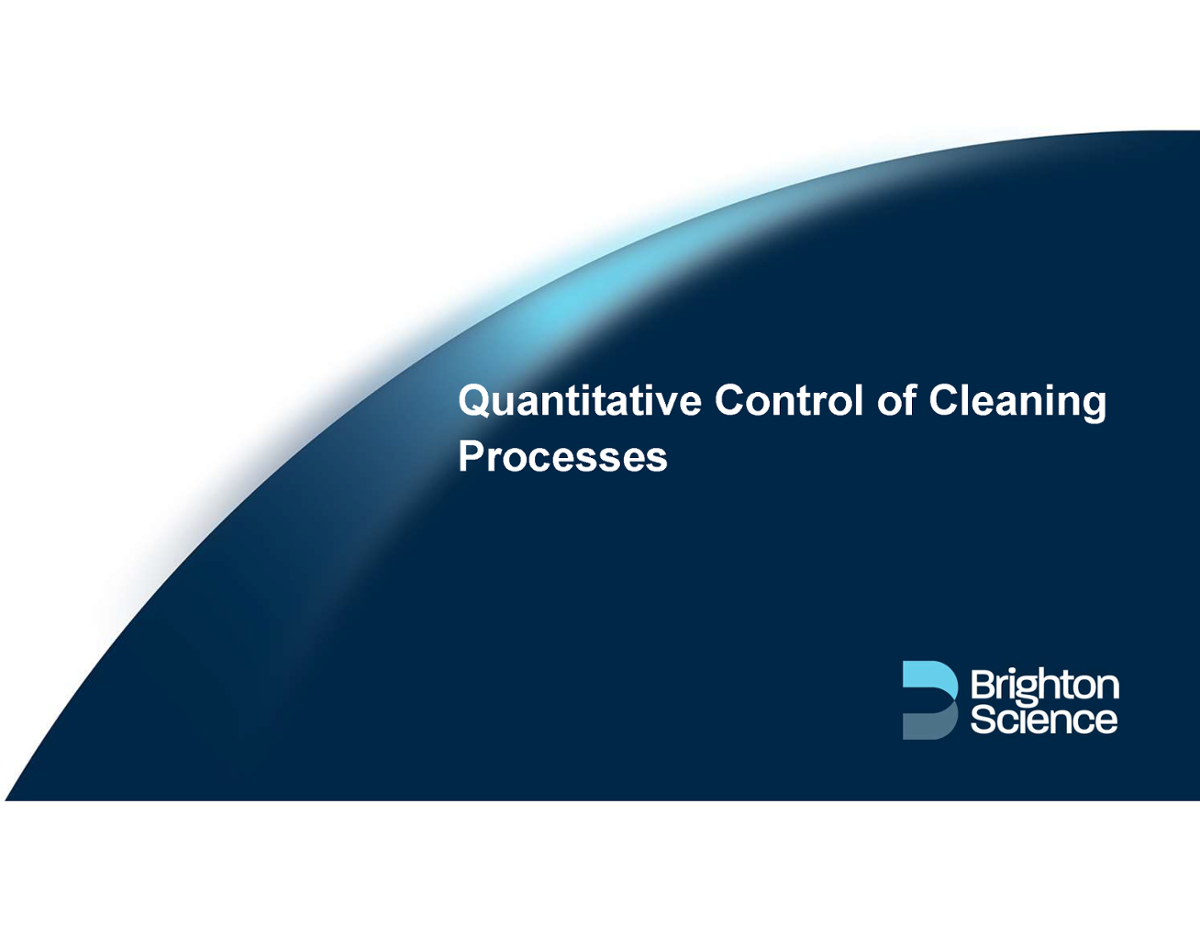 Quantitative Control of Cleaning Processes

Brighton Science